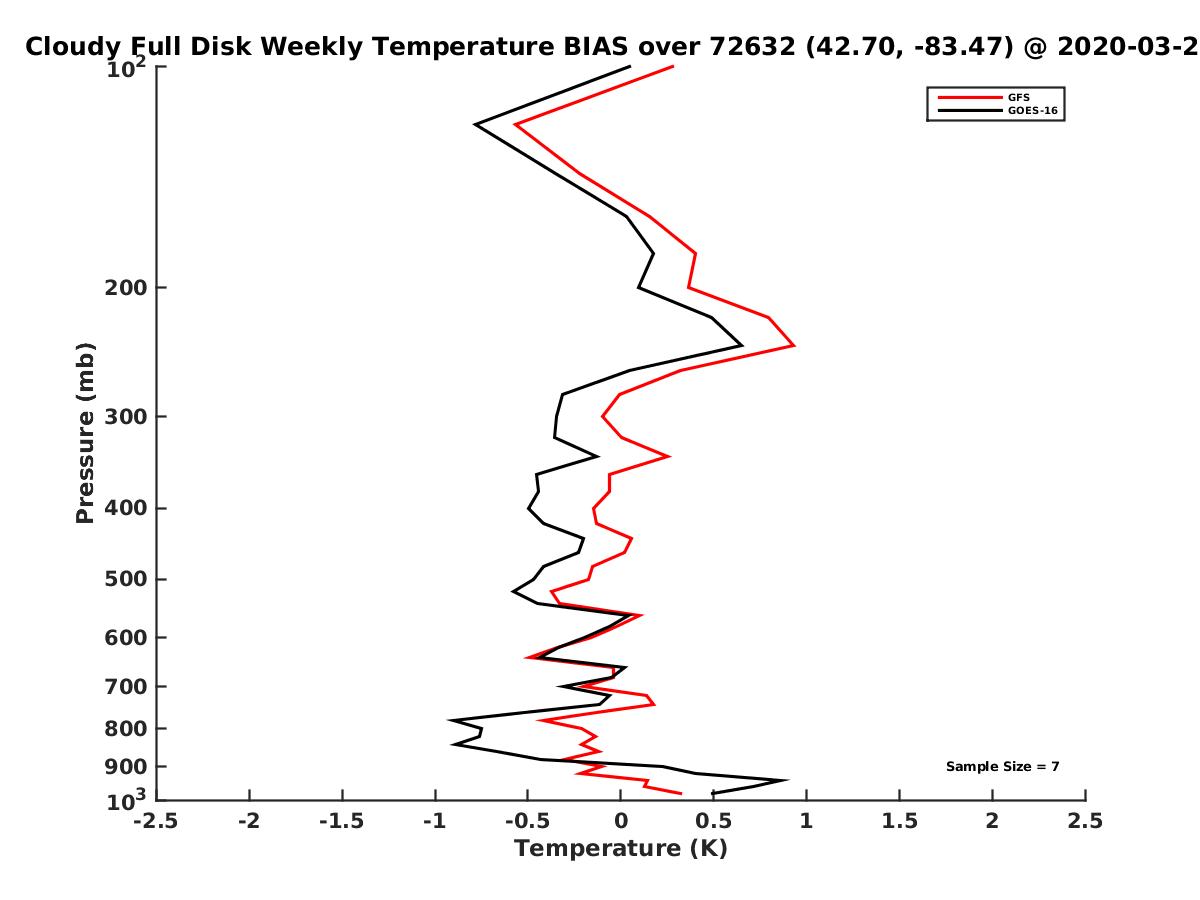 Cloudy Full Disk Weekly Temperature BIAS over 72632 (42.70, -83.47) @ 2020-03-2

GFS
GOES-16

Pressure (mb)

$10^2$
200
300
400
500
600
700
800
900
$10^3$

Sample Size = 7

-2.5
-2
-1.5
-1
-0.5
0
0.5
1
1.5
2
2.5

Temperature (K)